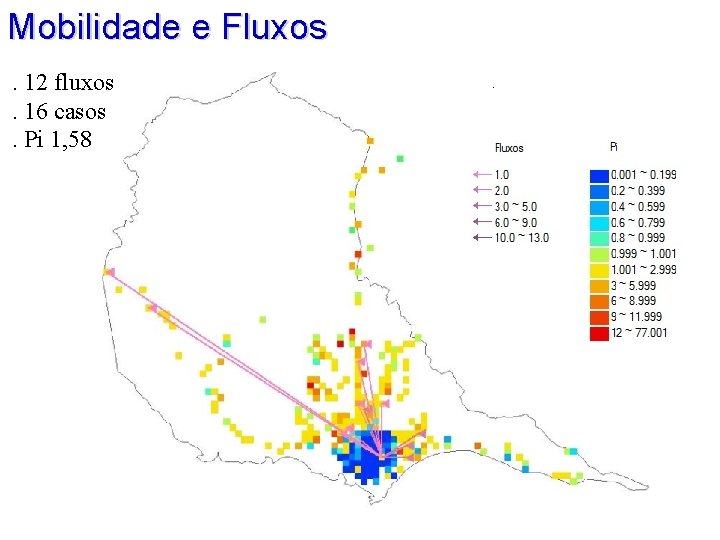 Mobilidade e Fluxos

. 12 fluxos
. 16 casos
. Pi 1,58

Fluxos
1.0
2.0
3.0 ~ 5.0
6.0 ~ 9.0
10.0 ~ 13.0

Pi
0.001 ~ 0.199
0.2 ~ 0.399
0.4 ~ 0.599
0.6 ~ 0.799
0.8 ~ 0.999
0.999 ~ 1.001
1.001 ~ 2.999
3 ~ 5.999
6 ~ 8.999
9 ~ 11.999
12 ~ 77.001